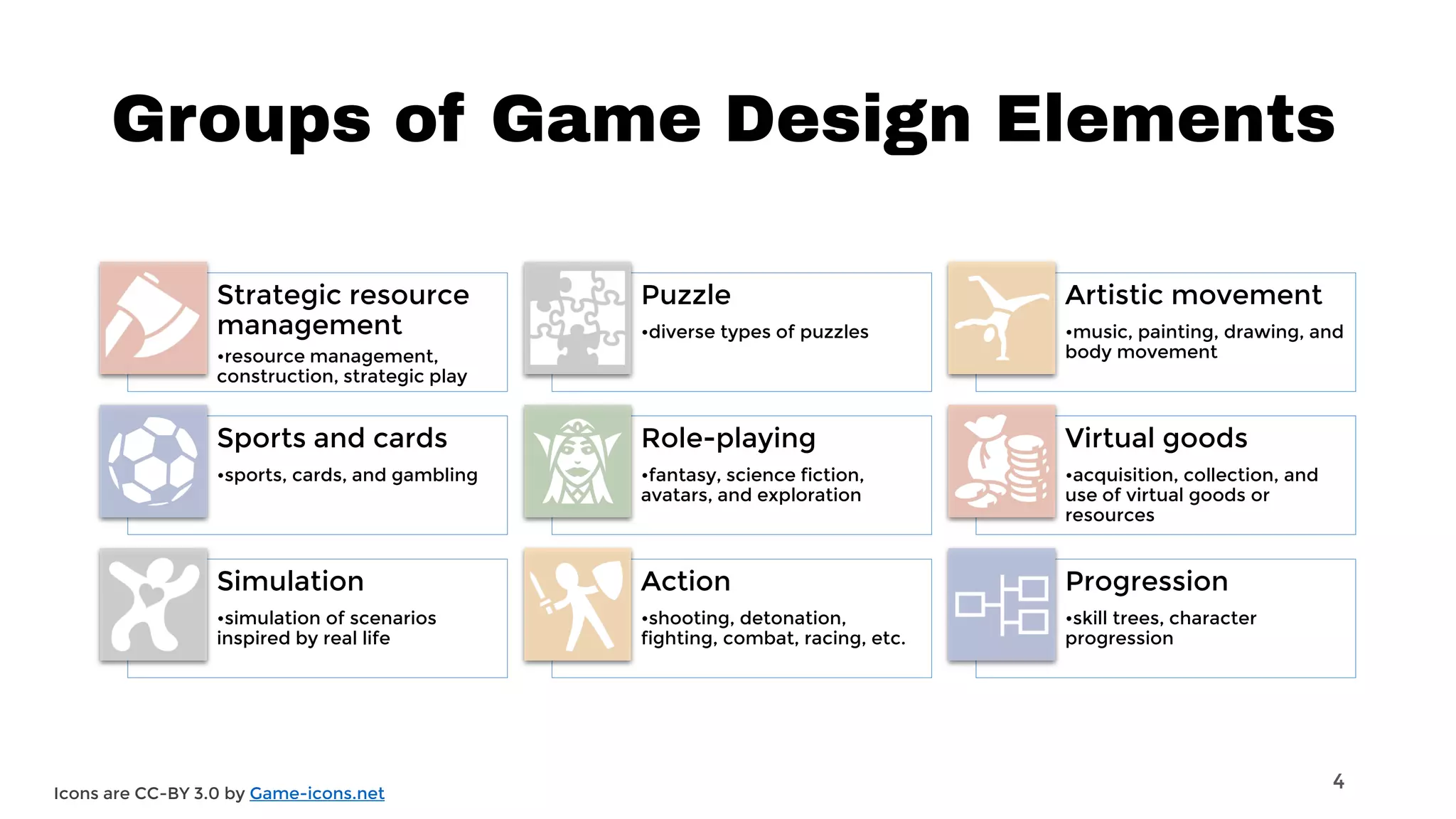 Groups of Game Design Elements

Strategic resource management
•resource management, construction, strategic play

Puzzle
•diverse types of puzzles

Artistic movement
•music, painting, drawing, and body movement

Sports and cards
•sports, cards, and gambling

Role-playing
•fantasy, science fiction, avatars, and exploration

Virtual goods
•acquisition, collection, and use of virtual goods or resources

Simulation
•simulation of scenarios inspired by real life

Action
•shooting, detonation, fighting, combat, racing, etc.

Progression
•skill trees, character progression

Icons are CC-BY 3.0 by Game-icons.net

4